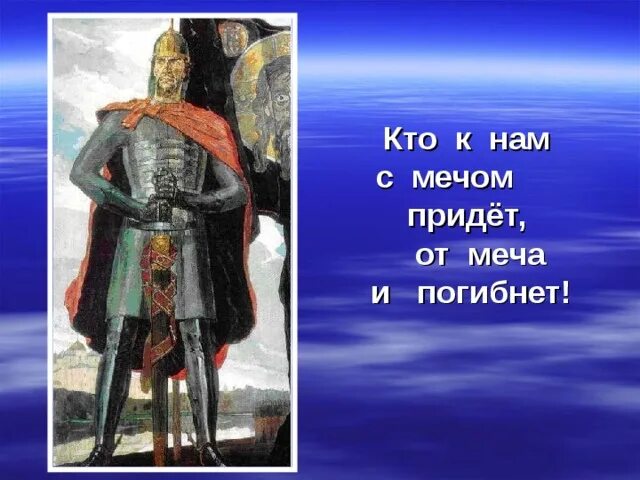 Кто к нам с мечом придёт, от меча и погибнет!